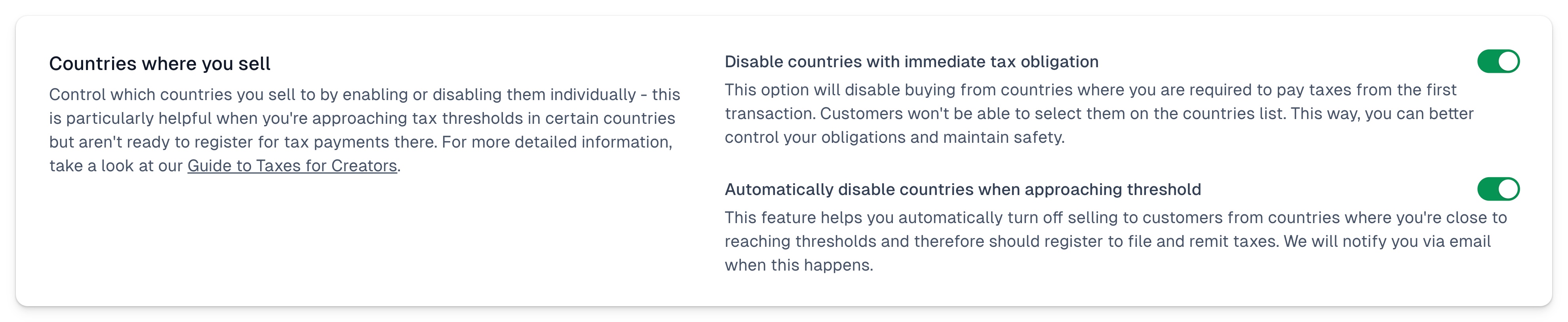 Countries where you sell

Control which countries you sell to by enabling or disabling them individually - this is particularly helpful when you're approaching tax thresholds in certain countries but aren't ready to register for tax payments there. For more detailed information, take a look at our Guide to Taxes for Creators.

Disable countries with immediate tax obligation

This option will disable buying from countries where you are required to pay taxes from the first transaction. Customers won't be able to select them on the countries list. This way, you can better control your obligations and maintain safety.

Automatically disable countries when approaching threshold

This feature helps you automatically turn off selling to customers from countries where you're close to reaching thresholds and therefore should register to file and remit taxes. We will notify you via email when this happens.